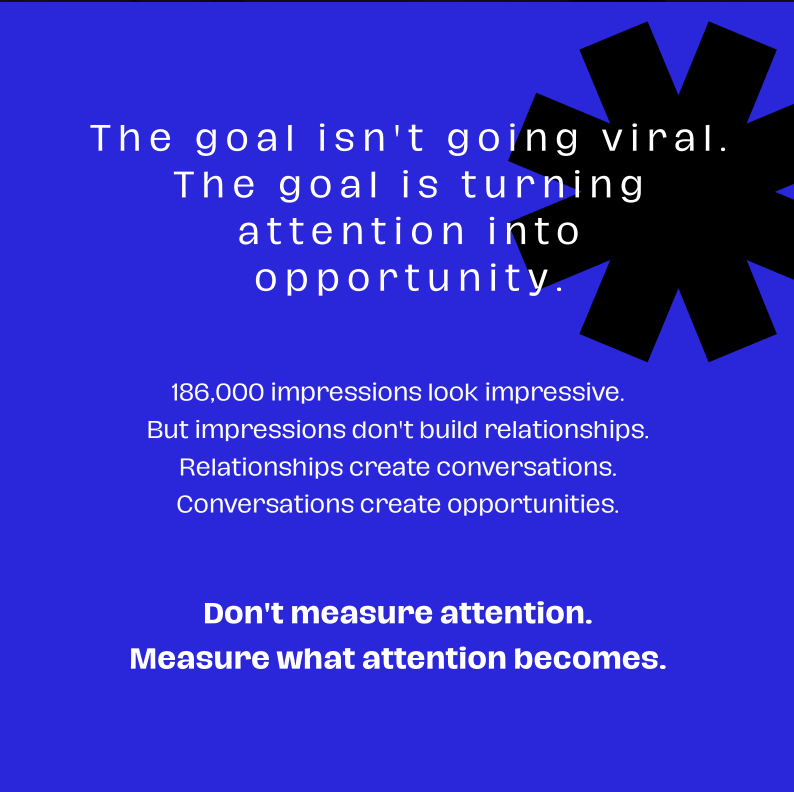 The goal isn't going viral. The goal is turning attention into opportunity.

186,000 impressions look impressive.
But impressions don't build relationships.
Relationships create conversations.
Conversations create opportunities.

Don't measure attention.
Measure what attention becomes.